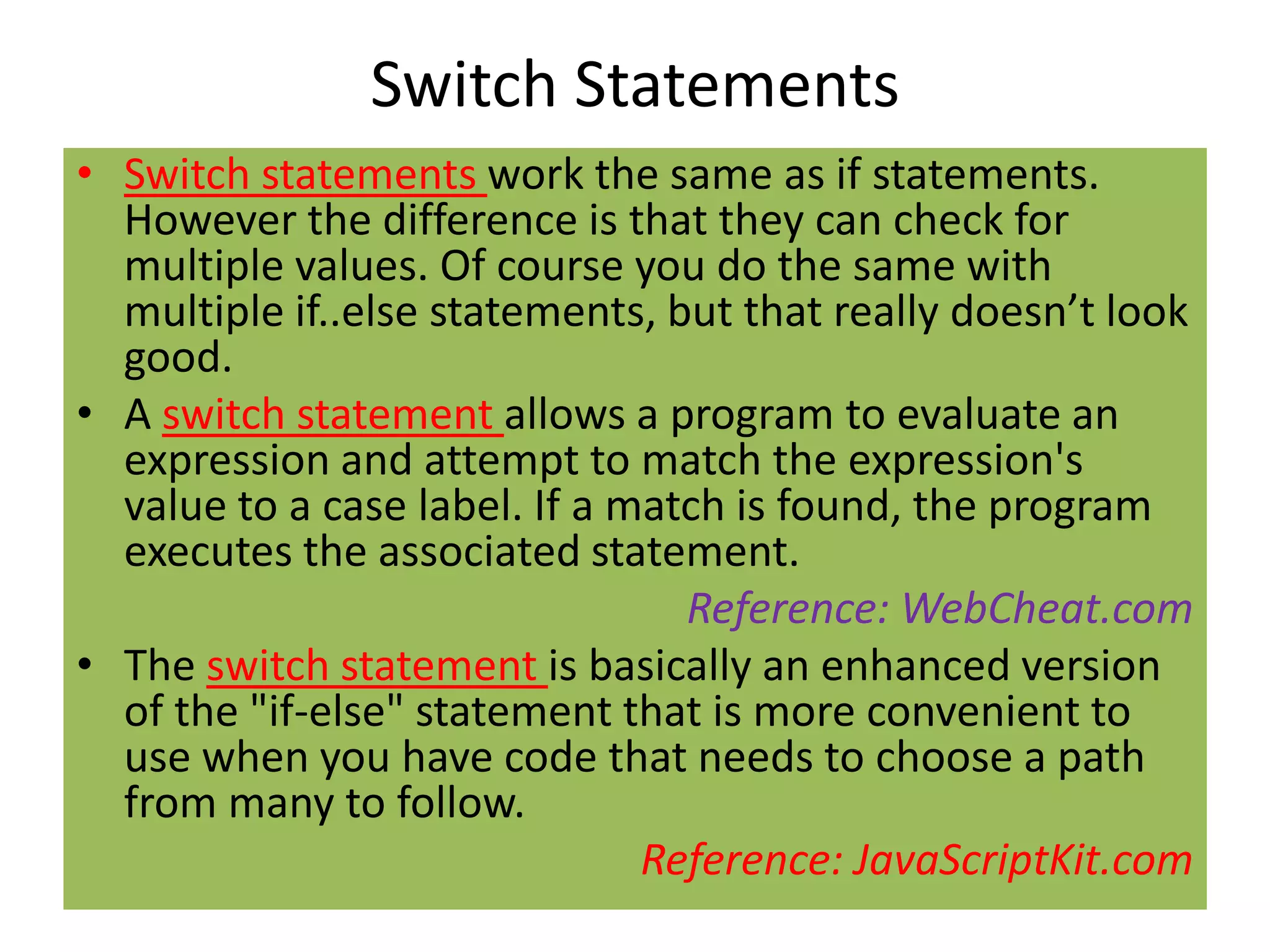 Switch Statements

• Switch statements work the same as if statements. However the difference is that they can check for multiple values. Of course you do the same with multiple if..else statements, but that really doesn’t look good.

• A switch statement allows a program to evaluate an expression and attempt to match the expression's value to a case label. If a match is found, the program executes the associated statement.

Reference: WebCheat.com

• The switch statement is basically an enhanced version of the "if-else" statement that is more convenient to use when you have code that needs to choose a path from many to follow.

Reference: JavaScriptKit.com